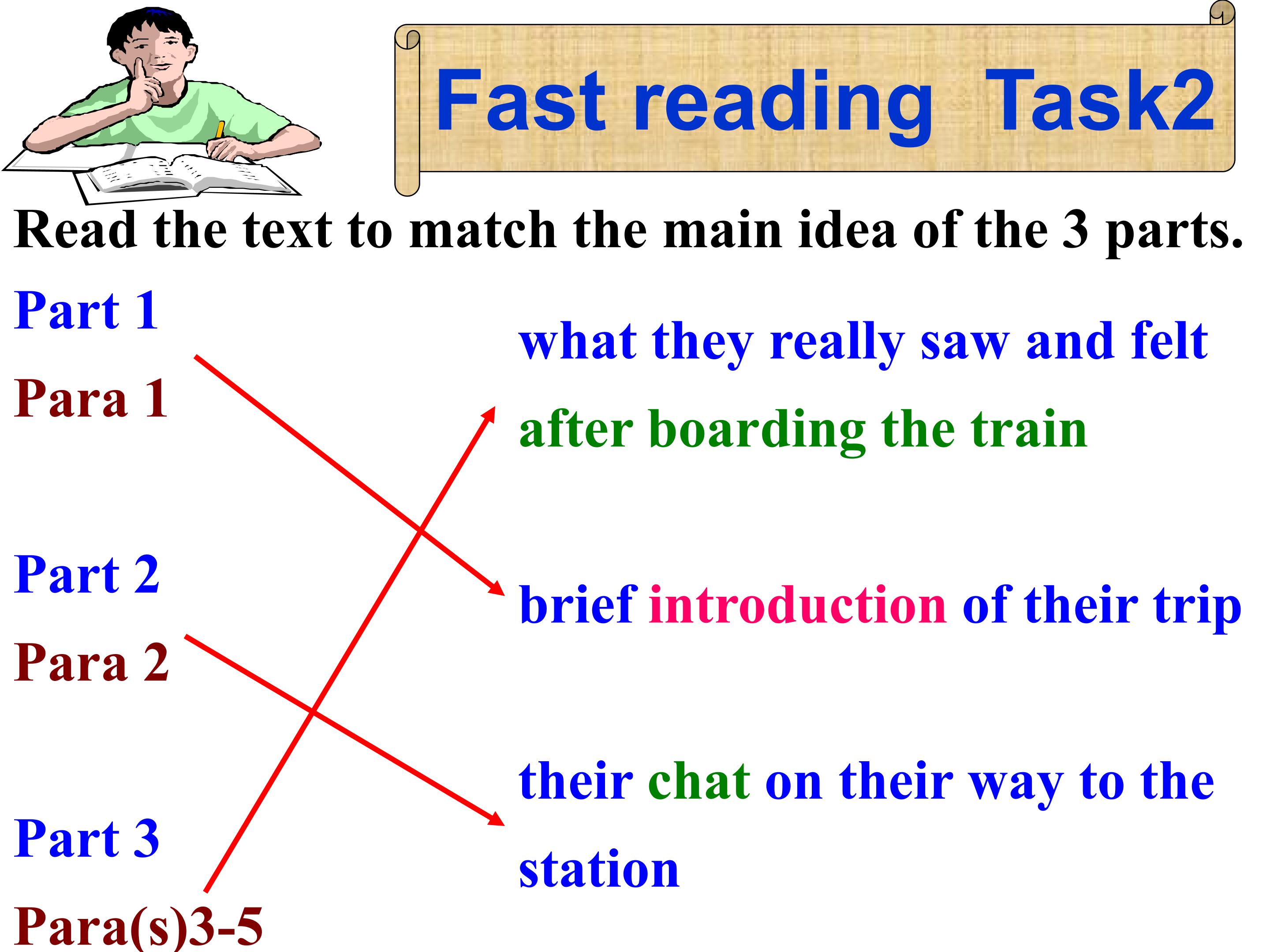 Fast reading Task2

Read the text to match the main idea of the 3 parts.

Part 1
Para 1

Part 2
Para 2

Part 3
Para(s)3-5

what they really saw and felt after boarding the train

brief introduction of their trip

their chat on their way to the station